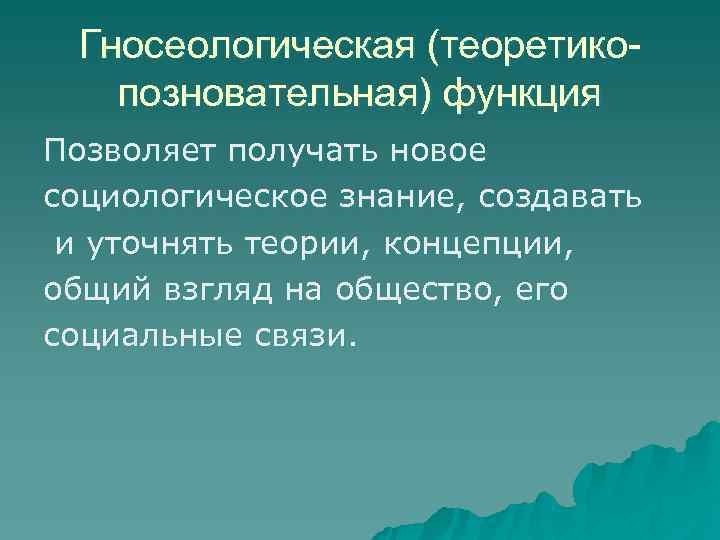 Гносеологическая (теоретико-позновательная) функция

Позволяет получать новое социологическое знание, создавать и уточнять теории, концепции, общий взгляд на общество, его социальные связи.